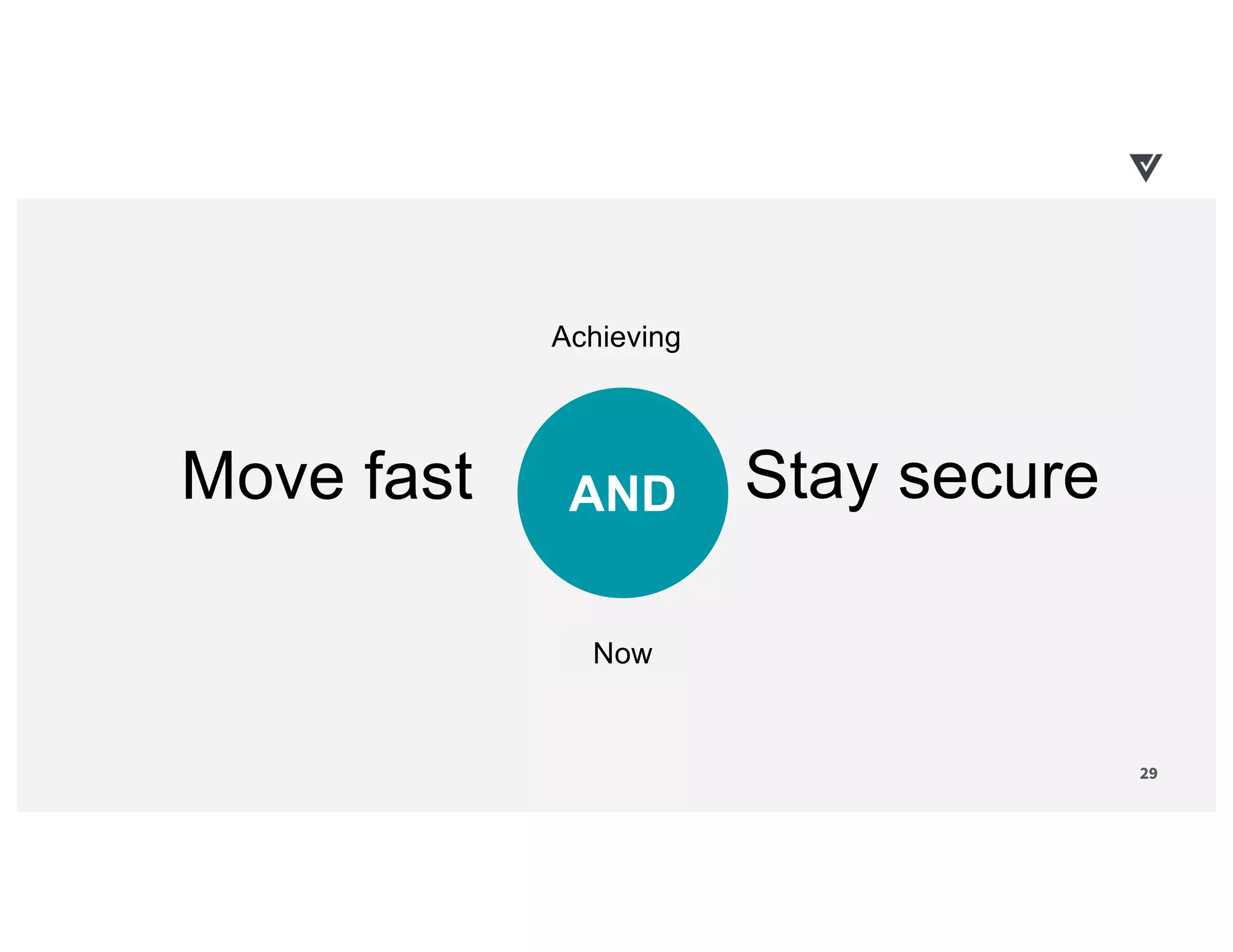 Achieving

Move fast

AND

Stay secure

Now

29